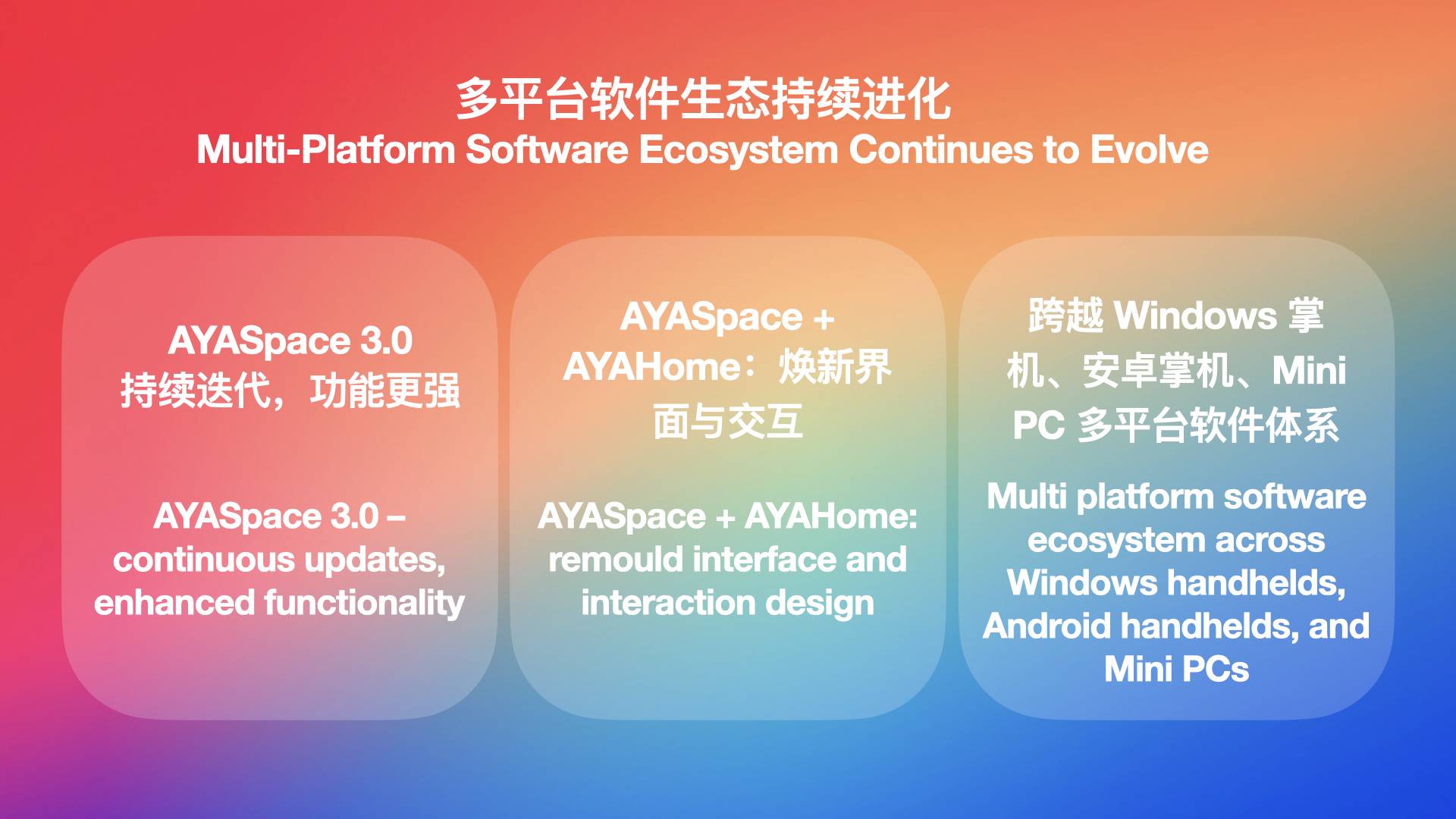 多平台软件生态持续进化
Multi-Platform Software Ecosystem Continues to Evolve

AYASpace 3.0
持续迭代，功能更强

AYASpace 3.0 – continuous updates, enhanced functionality

AYASpace + AYAHome：焕新界面与交互

AYASpace + AYAHome: remould interface and interaction design

跨越 Windows 掌机、安卓掌机、Mini PC 多平台软件体系

Multi platform software ecosystem across Windows handhelds, Android handhelds, and Mini PCs